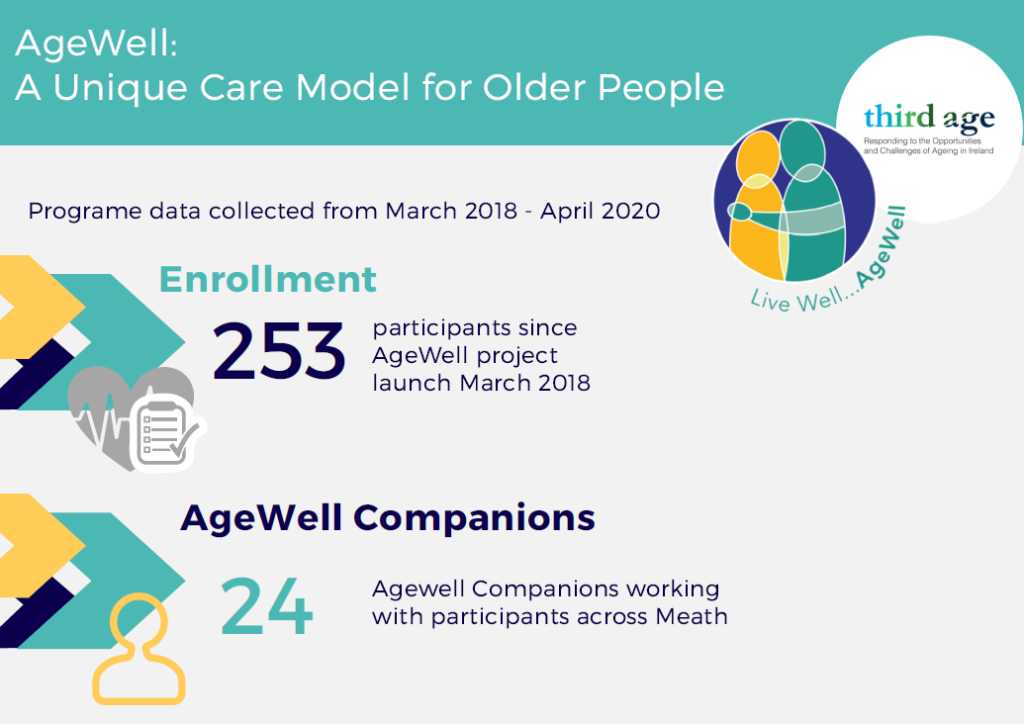 AgeWell:
A Unique Care Model for Older People

third age
Responding to the Opportunities and Challenges of Ageing in Ireland

Live Well...AgeWell

Programe data collected from March 2018 - April 2020

Enrollment

253 participants since AgeWell project launch March 2018

AgeWell Companions

24 Agewell Companions working with participants across Meath